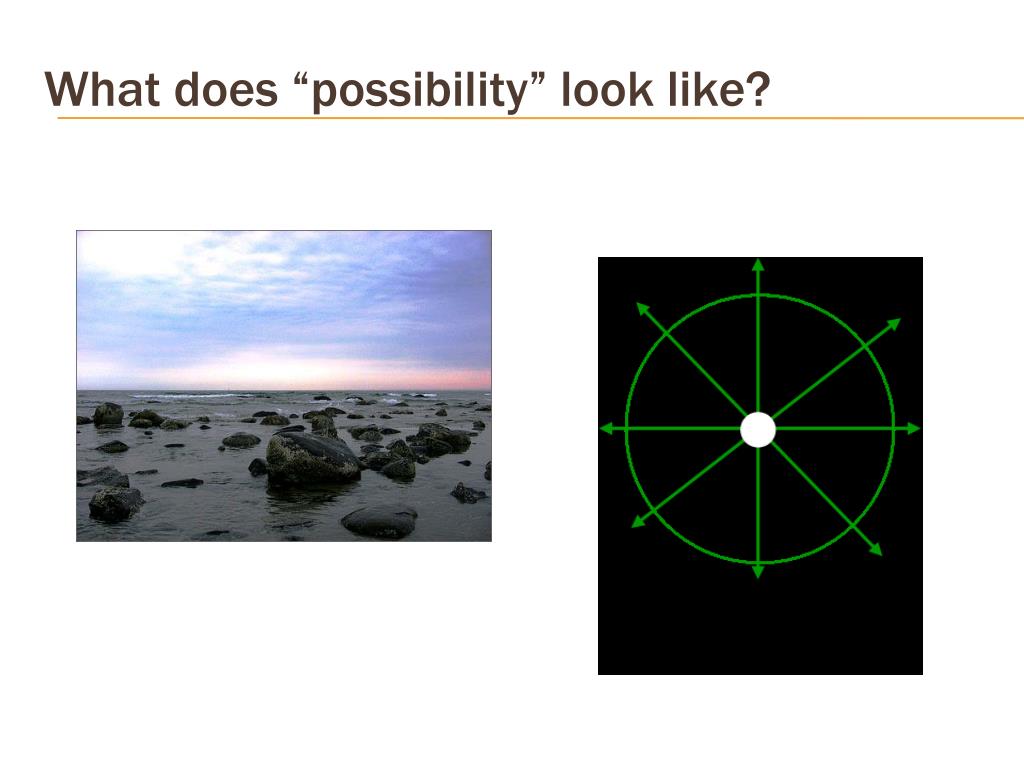 What does “possibility” look like?